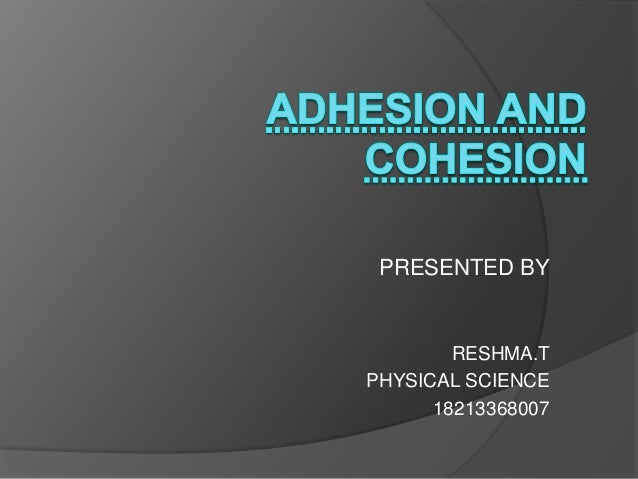 ADHESION AND COHESION

PRESENTED BY

RESHMA.T
PHYSICAL SCIENCE
18213368007